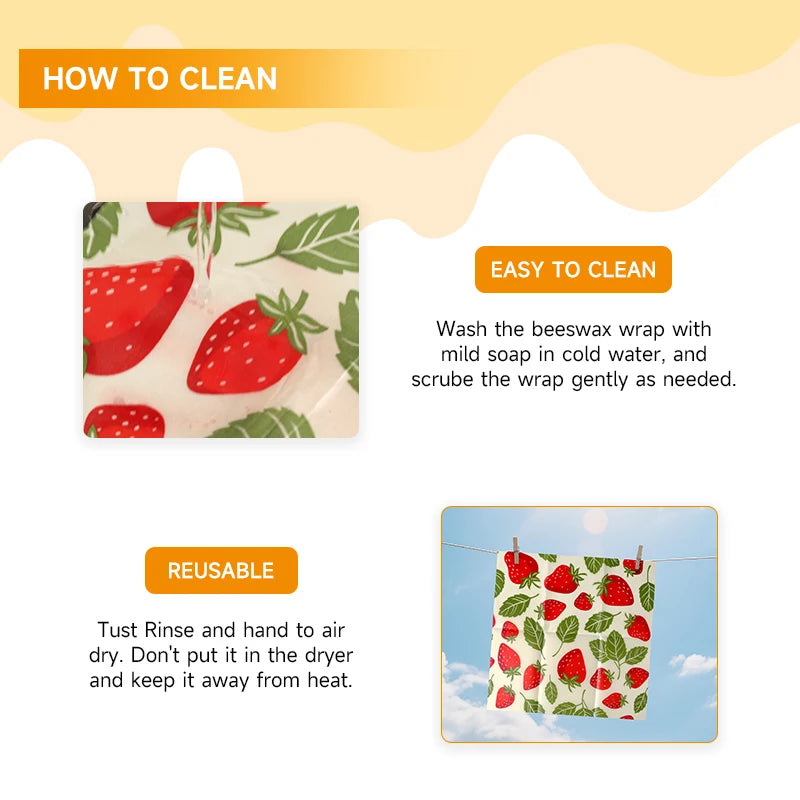 HOW TO CLEAN

EASY TO CLEAN

Wash the beeswax wrap with mild soap in cold water, and scrube the wrap gently as needed.

REUSABLE

Tust Rinse and hand to air dry. Don't put it in the dryer and keep it away from heat.